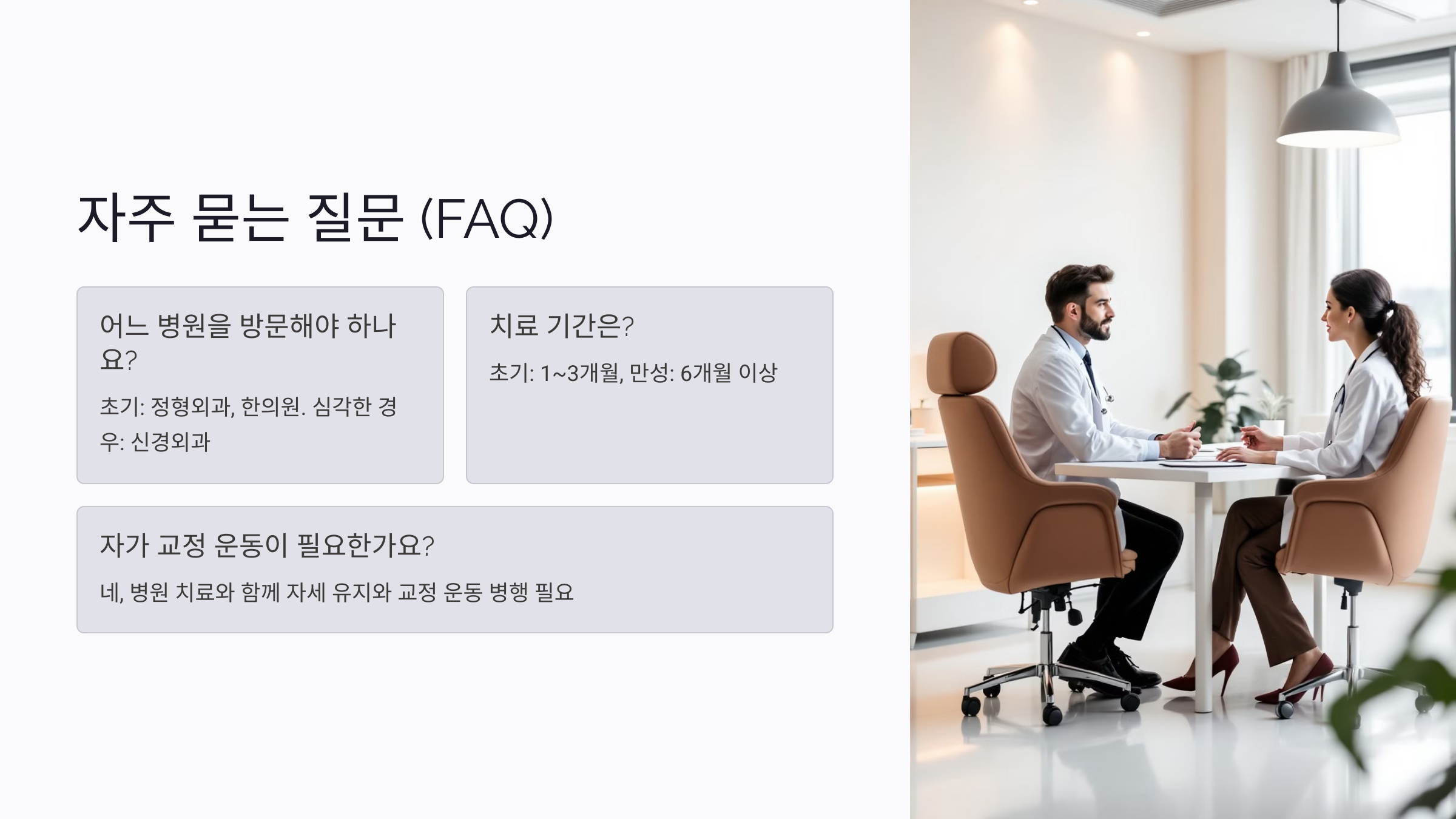 자주 묻는 질문 (FAQ)

어느 병원을 방문해야 하나요?

초기: 정형외과, 한의원. 심각한 경우: 신경외과

치료 기간은?

초기: 1~3개월, 만성: 6개월 이상

자가 교정 운동이 필요한가요?

네, 병원 치료와 함께 자세 유지와 교정 운동 병행 필요